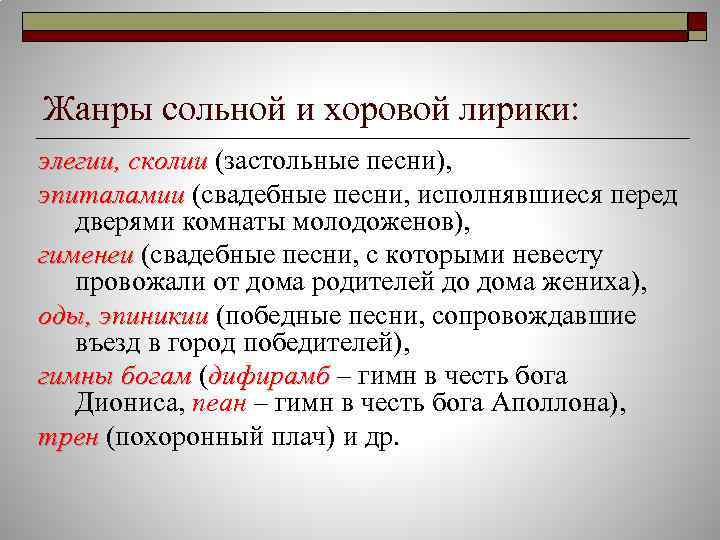 Жанры сольной и хоровой лирики:

элегии, сколии (застольные песни),

эпиталамии (свадебные песни, исполнявшиеся перед дверями комнаты молодоженов),

гименеи (свадебные песни, с которыми невесту провожали от дома родителей до дома жениха),

оды, эпиникии (победные песни, сопровождавшие въезд в город победителей),

гимны богам (дифирамб – гимн в честь бога Диониса, пеан – гимн в честь бога Аполлона),

трен (похоронный плач) и др.